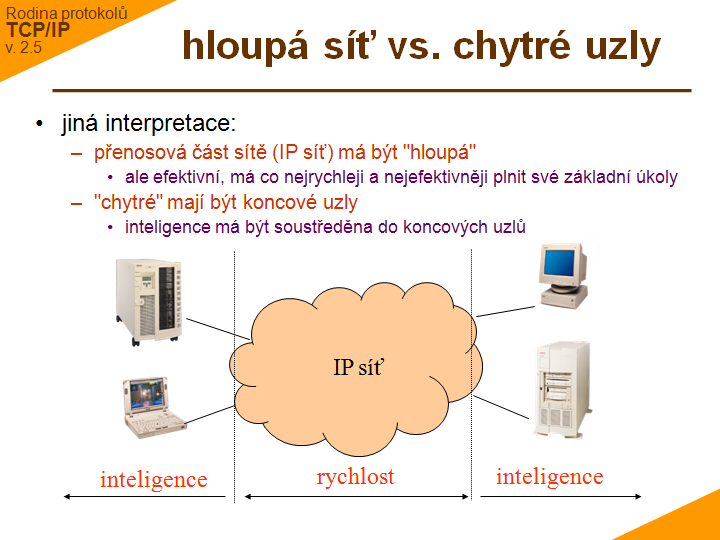 Rodina protokolů
TCP/IP
v. 2.5

hloupá síť vs. chytré uzly

• jiná interpretace:
– přenosová část sítě (IP síť) má být "hloupá"
• ale efektivní, má co nejrychleji a nejefektivněji plnit své základní úkoly
– "chytré" mají být koncové uzly
• inteligence má být soustředěna do koncových uzlů

IP síť

inteligence
rychlost
inteligence